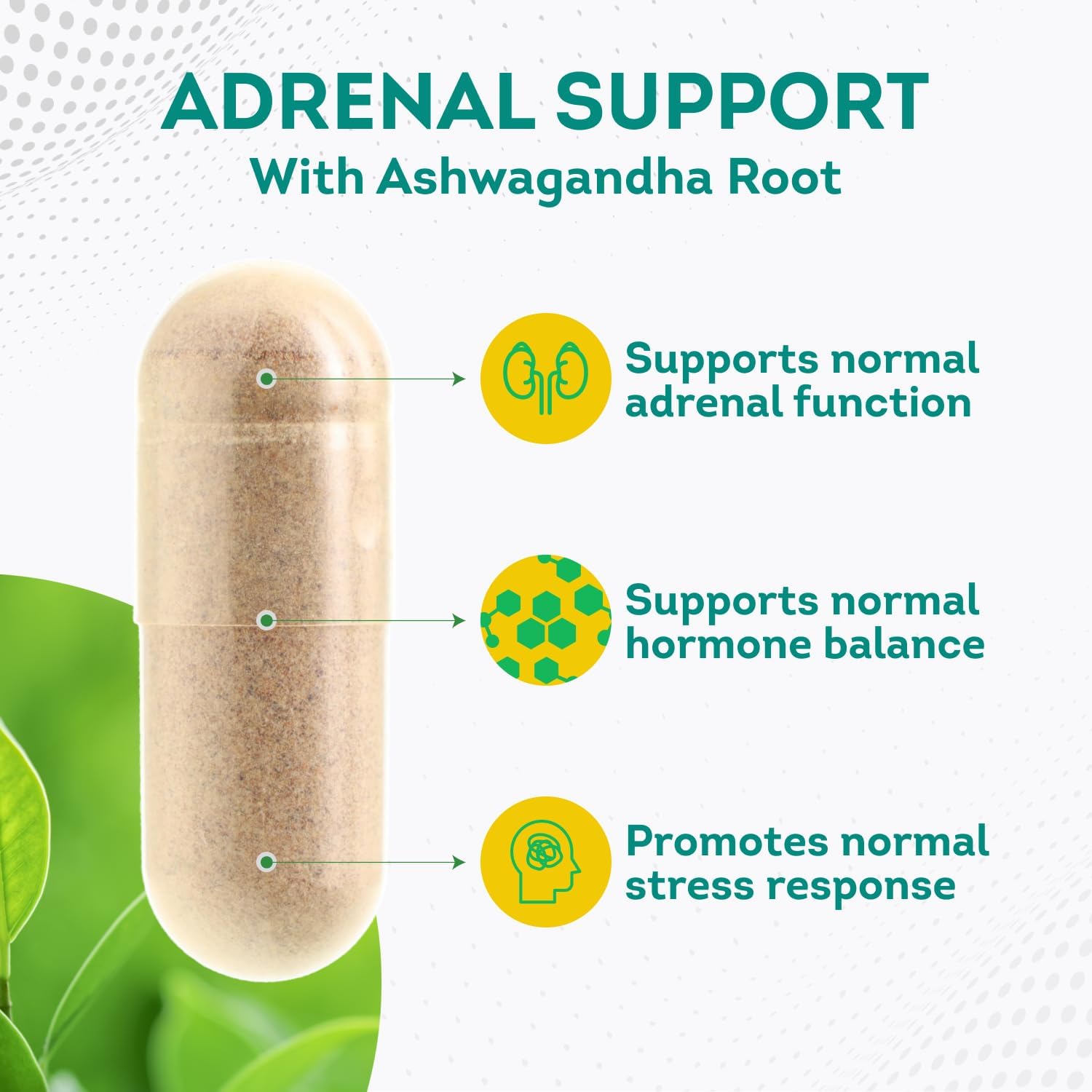 ADRENAL SUPPORT
With Ashwagandha Root

Supports normal adrenal function

Supports normal hormone balance

Promotes normal stress response